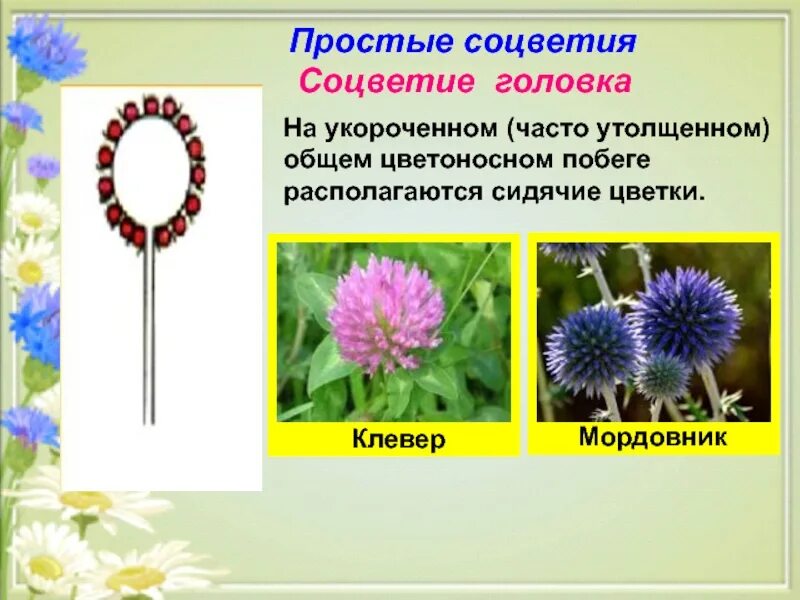 Простые соцветия
Соцветие головка

На укороченном (часто утолщенном) общем цветоносном побеге располагаются сидячие цветки.

Клевер

Мордовник